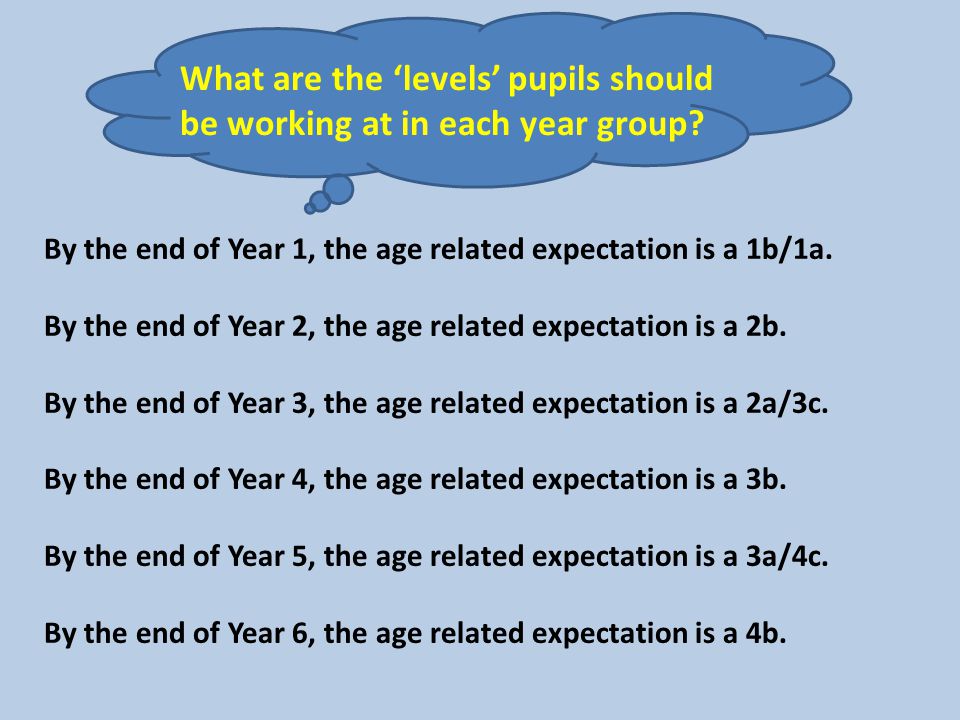 What are the ‘levels’ pupils should be working at in each year group?

By the end of Year 1, the age related expectation is a 1b/1a.

By the end of Year 2, the age related expectation is a 2b.

By the end of Year 3, the age related expectation is a 2a/3c.

By the end of Year 4, the age related expectation is a 3b.

By the end of Year 5, the age related expectation is a 3a/4c.

By the end of Year 6, the age related expectation is a 4b.